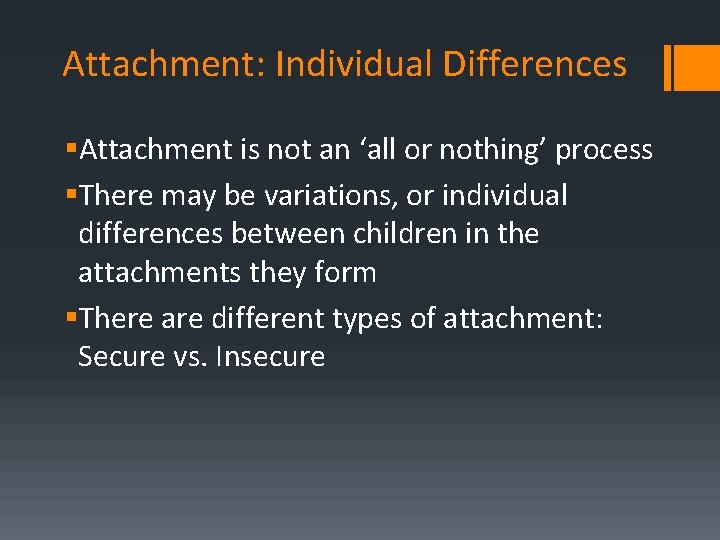 Attachment: Individual Differences

▪Attachment is not an ‘all or nothing’ process

▪There may be variations, or individual differences between children in the attachments they form

▪There are different types of attachment: Secure vs. Insecure